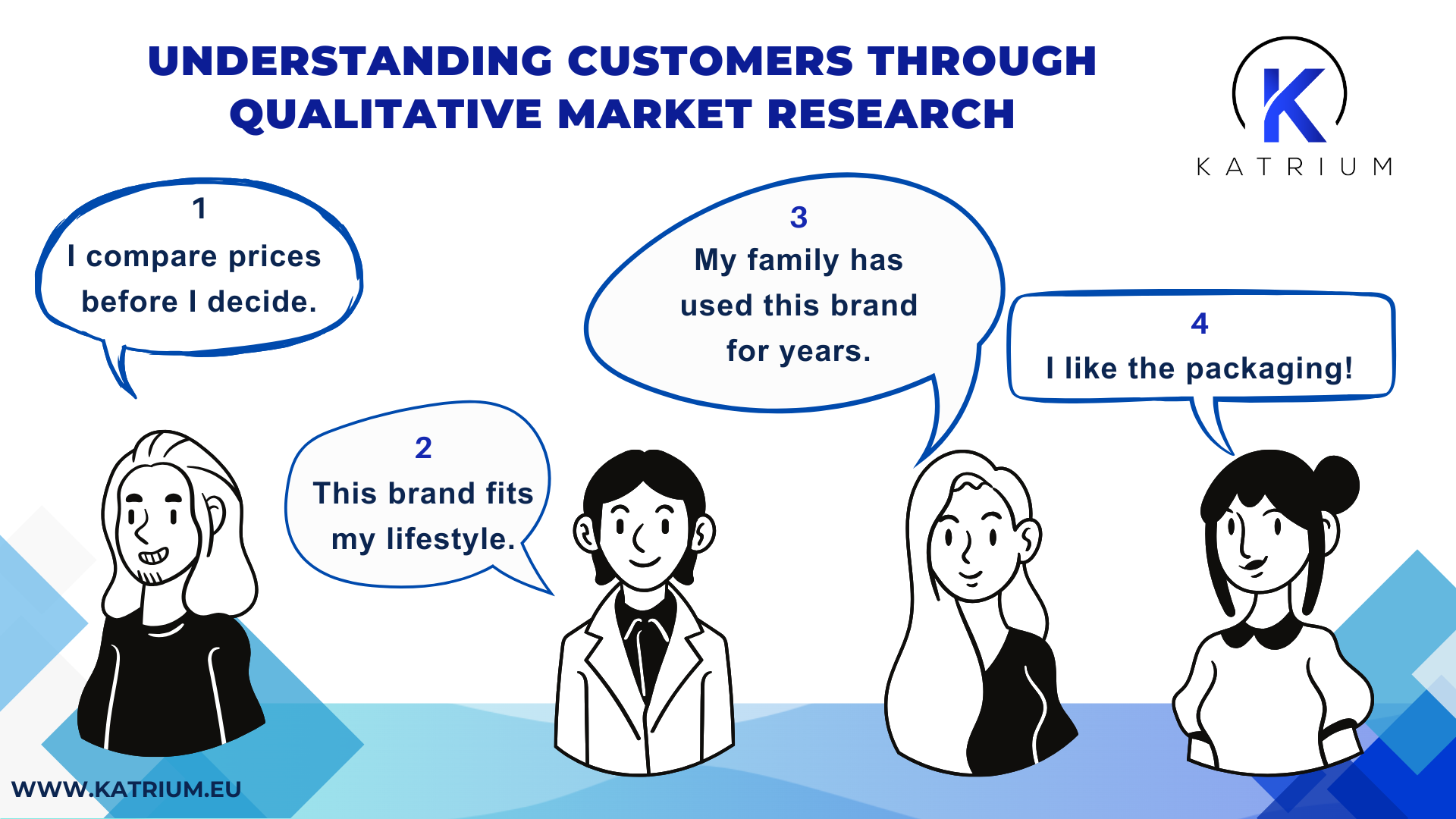 UNDERSTANDING CUSTOMERS THROUGH QUALITATIVE MARKET RESEARCH

K

KATRIUM

1
I compare prices before I decide.

2
This brand fits my lifestyle.

3
My family has used this brand for years.

4
I like the packaging!

WWW.KATRIUM.EU